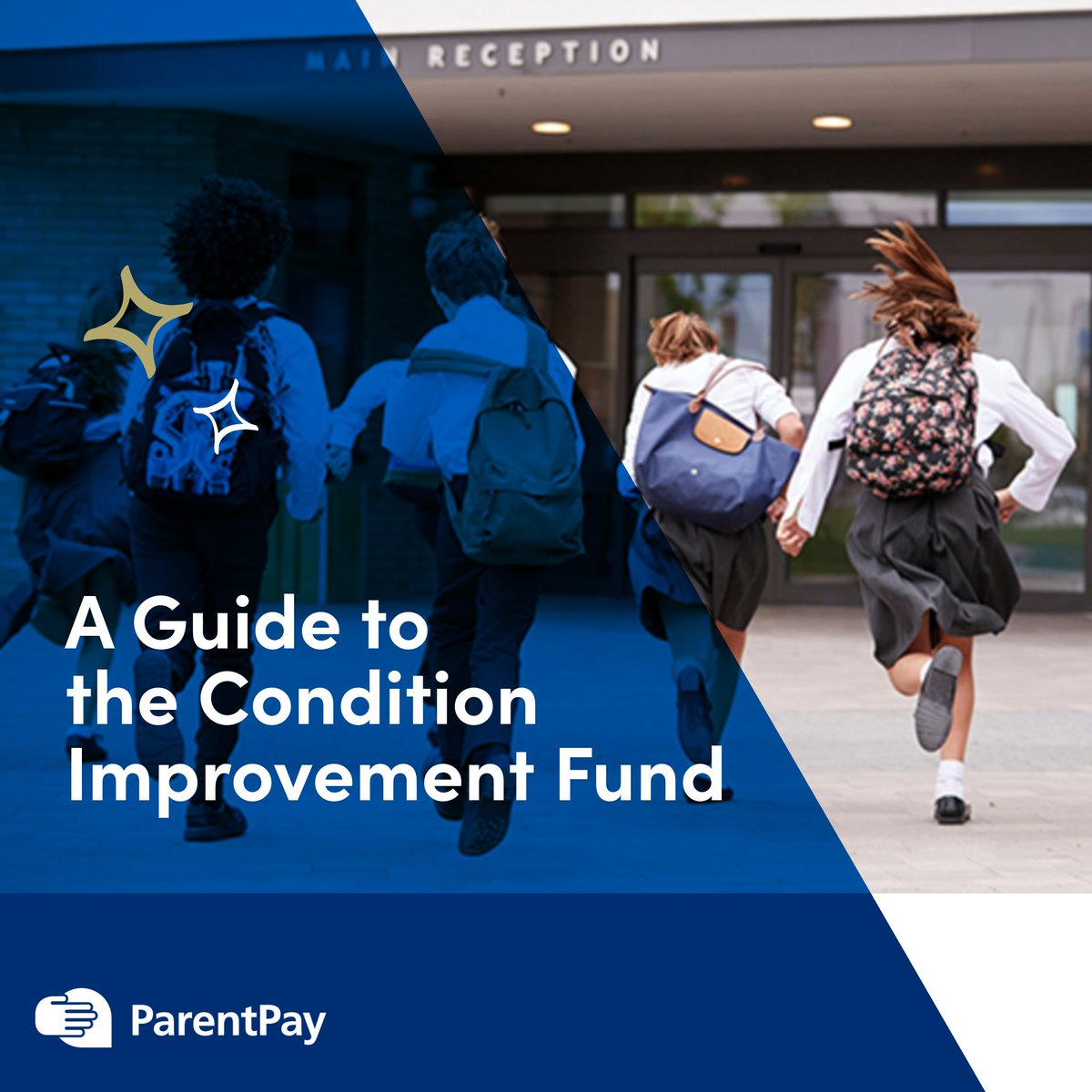 MAIN RECEPTION

A Guide to the Condition Improvement Fund

ParentPay